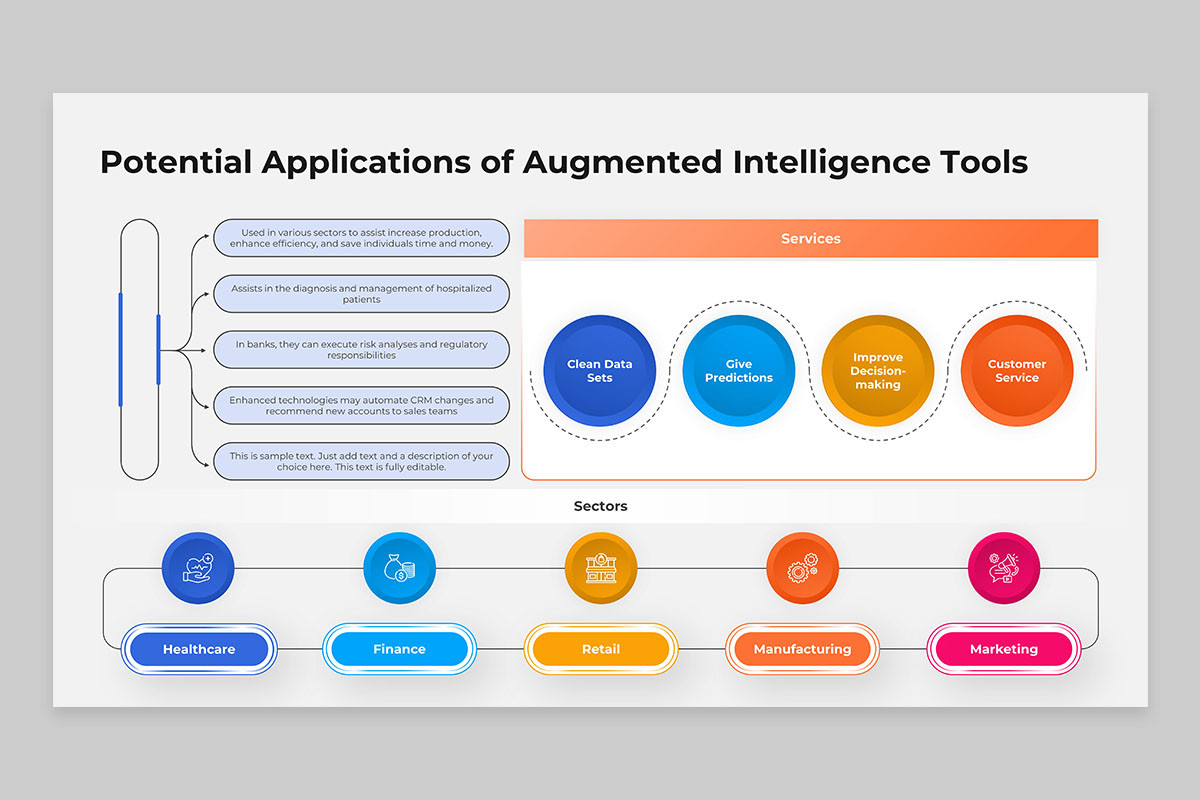 Potential Applications of Augmented Intelligence Tools

Used in various sectors to assist increase production, enhance efficiency, and save individuals time and money.

Assists in the diagnosis and management of hospitalized patients

In banks, they can execute risk analyses and regulatory responsibilities

Enhanced technologies may automate CRM changes and recommend new accounts to sales teams

This is sample text. Just add text and a description of your choice here. This text is fully editable.

Services

Clean Data Sets

Give Predictions

Improve Decision-making

Customer Service

Sectors

Healthcare

Finance

Retail

Manufacturing

Marketing